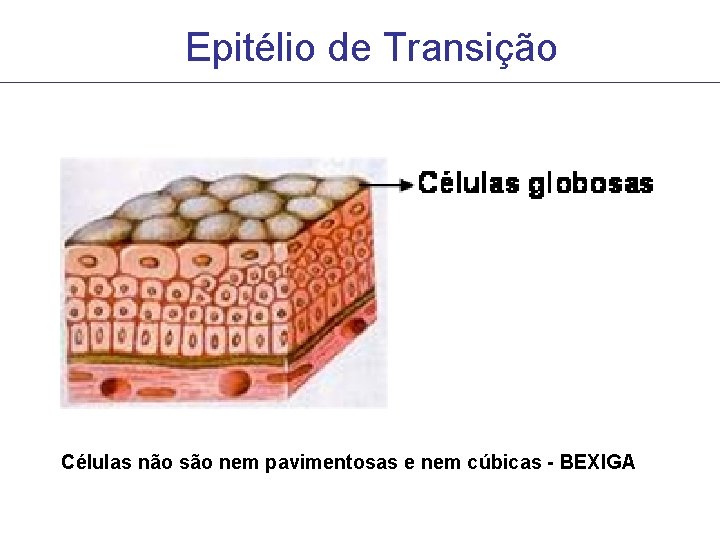 Epitélio de Transição

Células globosas

Células não são nem pavimentosas e nem cúbicas - BEXIGA